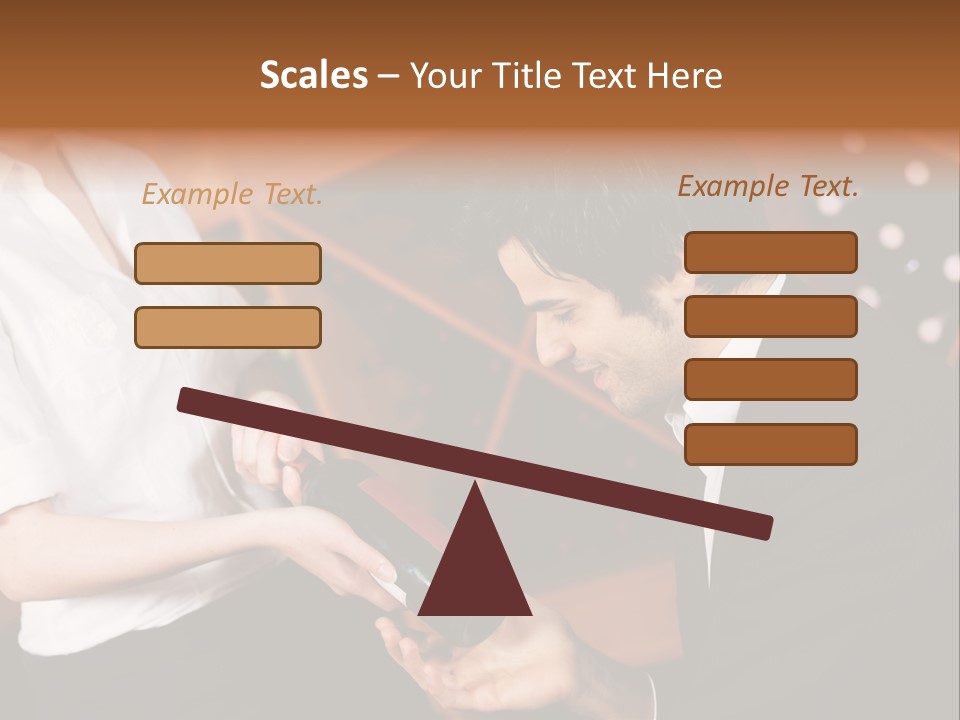 Scales – Your Title Text Here

Example Text.

Example Text.